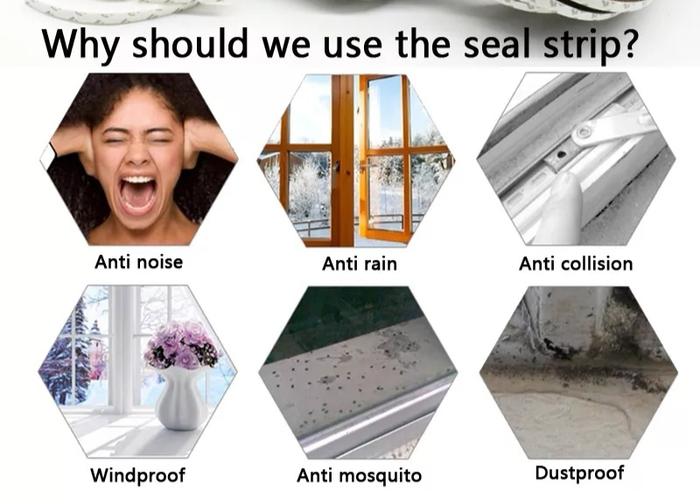 Why should we use the seal strip?

Anti noise

Anti rain

Anti collision

Windproof

Anti mosquito

Dustproof